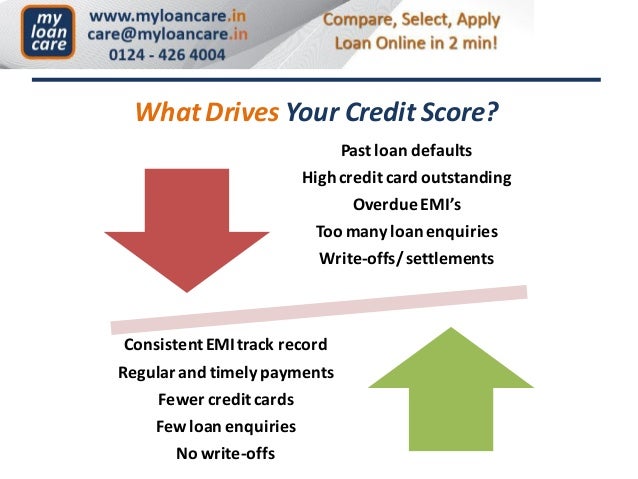 my loan care

www.myloancare.in
care@myloancare.in
0124 - 426 4004

Compare, Select, Apply Loan Online in 2 min!

What Drives Your Credit Score?

Past loan defaults
High credit card outstanding
Overdue EMI's
Too many loan enquiries
Write-offs/ settlements

Consistent EMI track record
Regular and timely payments
Fewer credit cards
Few loan enquiries
No write-offs